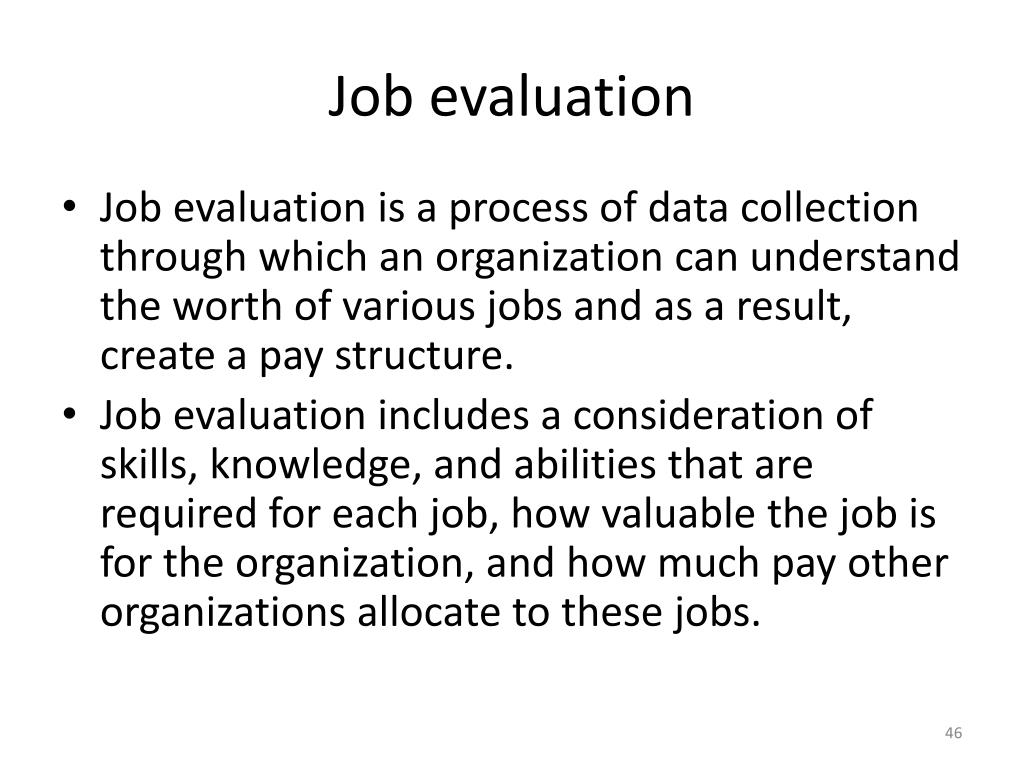 Job evaluation

• Job evaluation is a process of data collection through which an organization can understand the worth of various jobs and as a result, create a pay structure.
• Job evaluation includes a consideration of skills, knowledge, and abilities that are required for each job, how valuable the job is for the organization, and how much pay other organizations allocate to these jobs.

46